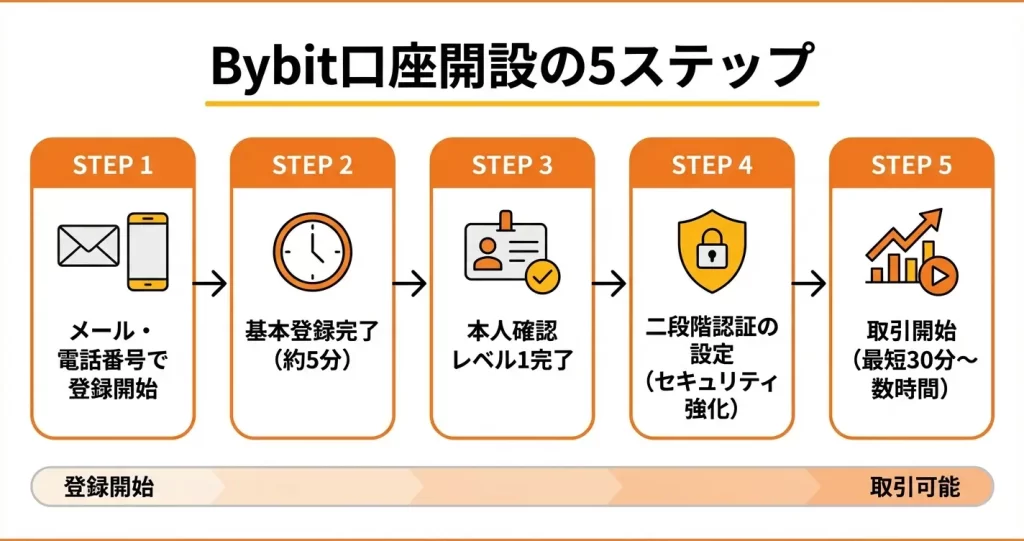 Bybit口座開設の5ステップ

STEP 1
メール・電話番号で登録開始

STEP 2
基本登録完了（約5分）

STEP 3
本人確認レベル1完了

STEP 4
二段階認証の設定（セキュリティ強化）

STEP 5
取引開始（最短30分〜数時間）

登録開始
取引可能